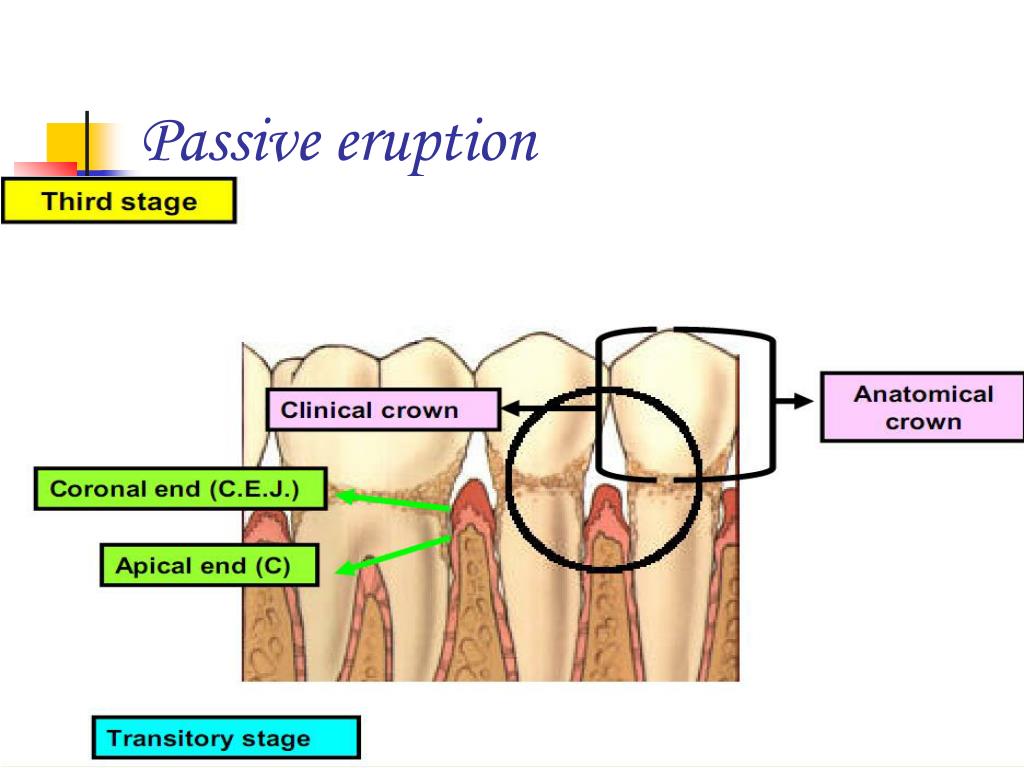 Passive eruption

Third stage

Clinical crown

Anatomical crown

Coronal end (C.E.J.)

Apical end (C)

Transitory stage